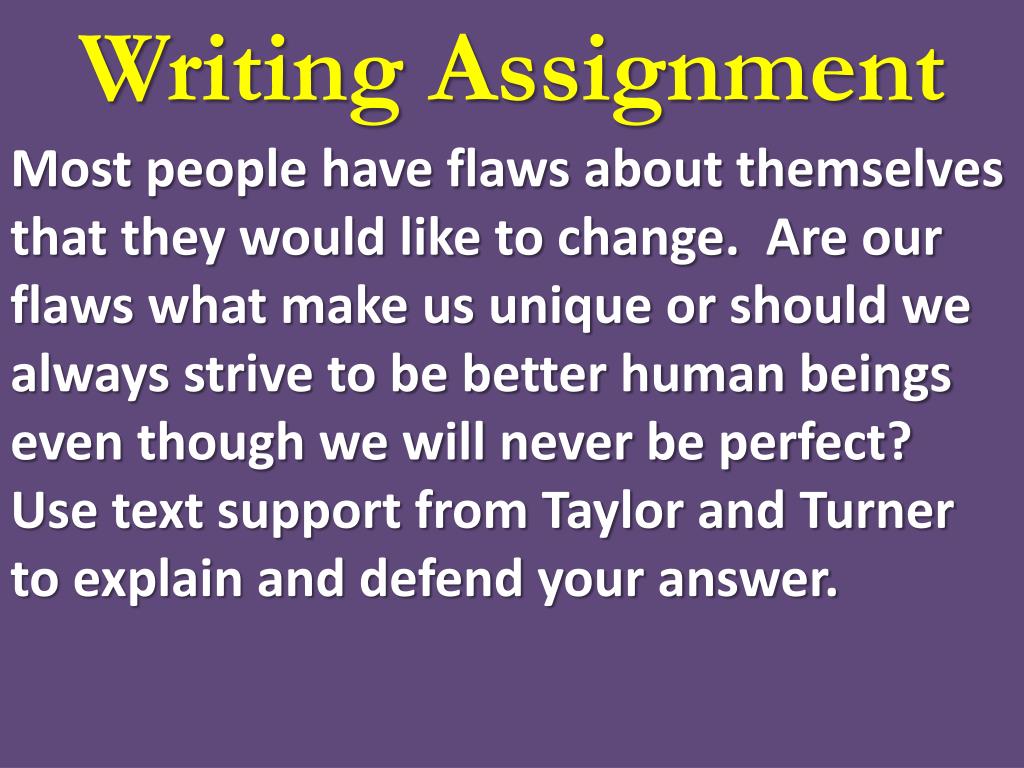 Writing Assignment

Most people have flaws about themselves that they would like to change. Are our flaws what make us unique or should we always strive to be better human beings even though we will never be perfect? Use text support from Taylor and Turner to explain and defend your answer.